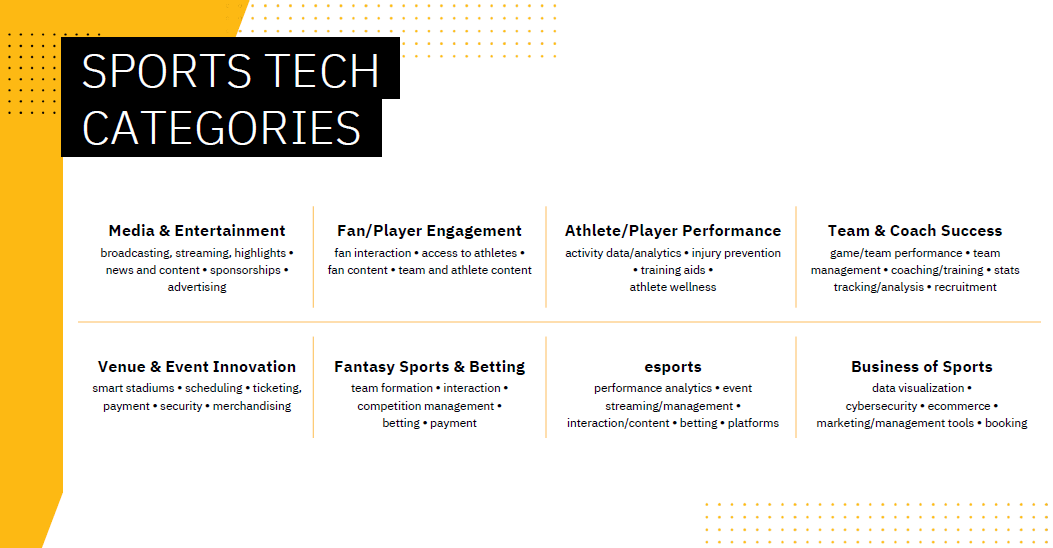 SPORTS TECH CATEGORIES

Media & Entertainment
broadcasting, streaming, highlights • news and content • sponsorships • advertising

Fan/Player Engagement
fan interaction • access to athletes • fan content • team and athlete content

Athlete/Player Performance
activity data/analytics • injury prevention • training aids • athlete wellness

Team & Coach Success
game/team performance • team management • coaching/training • stats tracking/analysis • recruitment

Venue & Event Innovation
smart stadiums • scheduling • ticketing, payment • security • merchandising

Fantasy Sports & Betting
team formation • interaction • competition management • betting • payment

esports
performance analytics • event streaming/management • interaction/content • betting • platforms

Business of Sports
data visualization • cybersecurity • ecommerce • marketing/management tools • booking